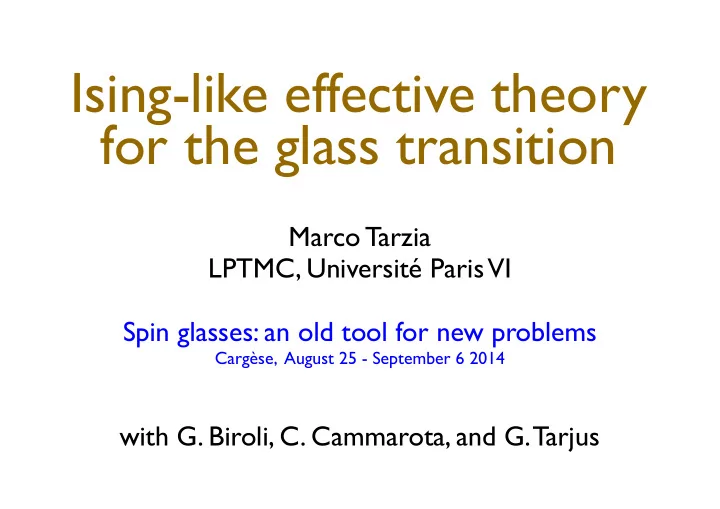 Ising-like effective theory for the glass transition

Marco Tarzia
LPTMC, Université Paris VI

Spin glasses: an old tool for new problems
Cargèse, August 25 - September 6 2014

with G. Biroli, C. Cammarota, and G. Tarjus